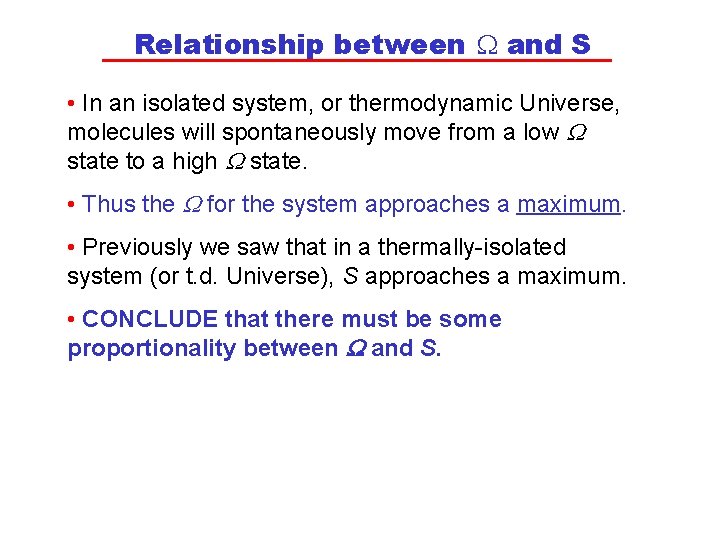 Relationship between $\Omega$ and S

• In an isolated system, or thermodynamic Universe, molecules will spontaneously move from a low $\Omega$ state to a high $\Omega$ state.

• Thus the $\Omega$ for the system approaches a maximum.

• Previously we saw that in a thermally-isolated system (or t.d. Universe), $S$ approaches a maximum.

• CONCLUDE that there must be some proportionality between $\Omega$ and $S$.